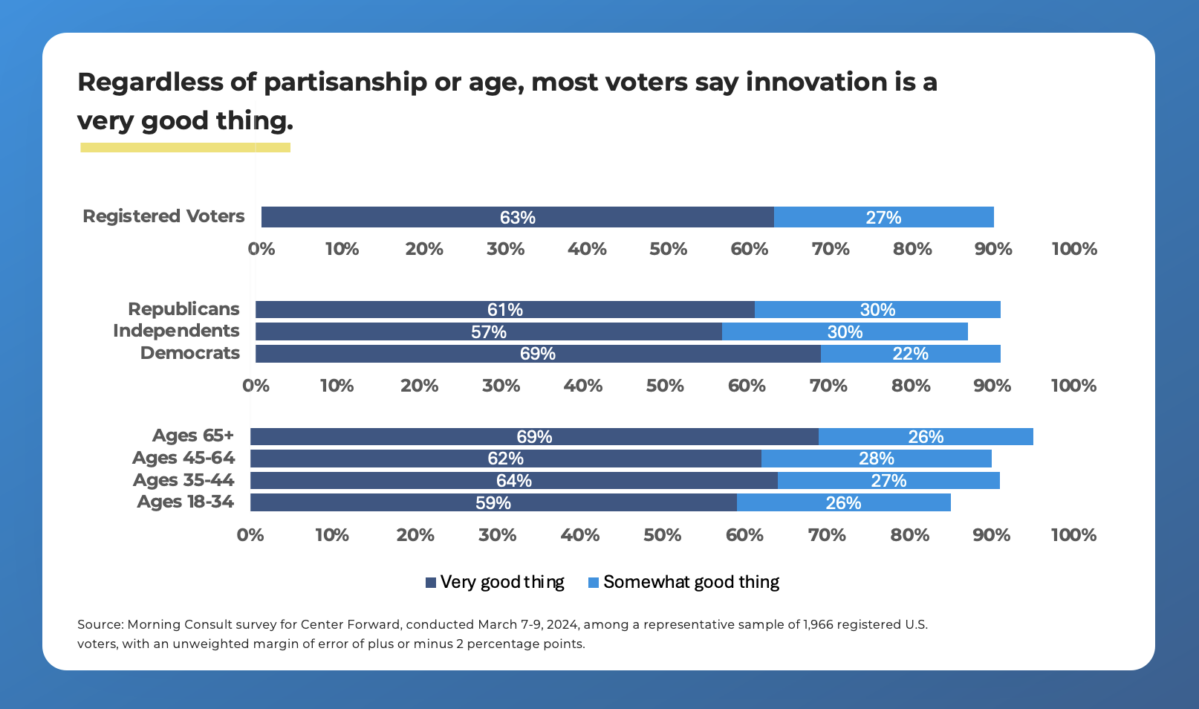 Regardless of partisanship or age, most voters say innovation is a very good thing.

Registered Voters 63% 27%

0% 10% 20% 30% 40% 50% 60% 70% 80% 90% 100%

Republicans 61% 30%
Independents 57% 30%
Democrats 69% 22%

0% 10% 20% 30% 40% 50% 60% 70% 80% 90% 100%

Ages 65+ 69% 26%
Ages 45-64 62% 28%
Ages 35-44 64% 27%
Ages 18-34 59% 26%

0% 10% 20% 30% 40% 50% 60% 70% 80% 90% 100%

Very good thing Somewhat good thing

Source: Morning Consult survey for Center Forward, conducted March 7-9, 2024, among a representative sample of 1,966 registered U.S. voters, with an unweighted margin of error of plus or minus 2 percentage points.